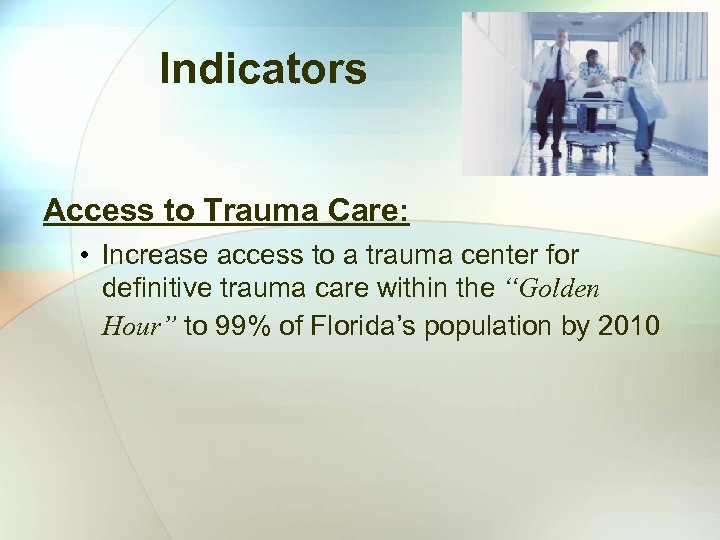 Indicators

Access to Trauma Care:

• Increase access to a trauma center for definitive trauma care within the “Golden Hour” to 99% of Florida’s population by 2010